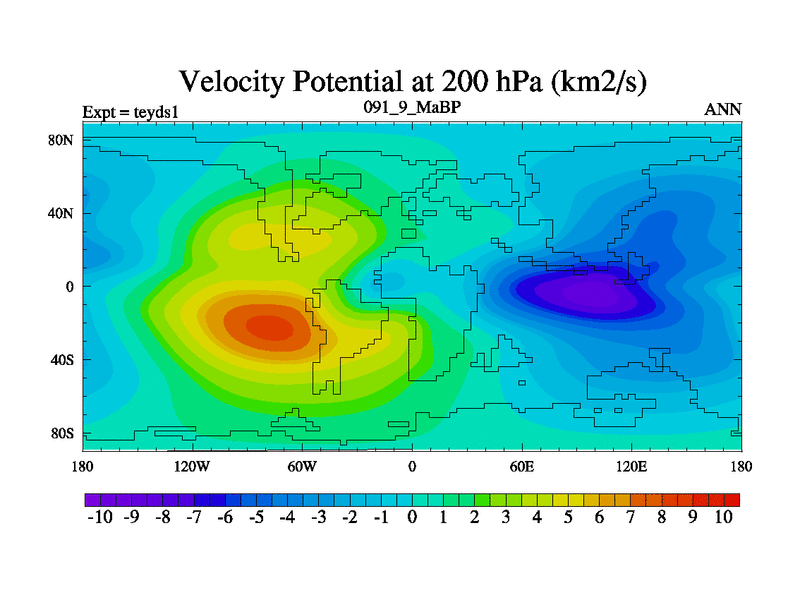 Velocity Potential at 200 hPa (km2/s)

Expt = teyds1
091_9_MaBP
ANN

80N
40N
0
40S
80S

180
120W
60W
0
60E
120E
180

-10 -9 -8 -7 -6 -5 -4 -3 -2 -1 0 1 2 3 4 5 6 7 8 9 10